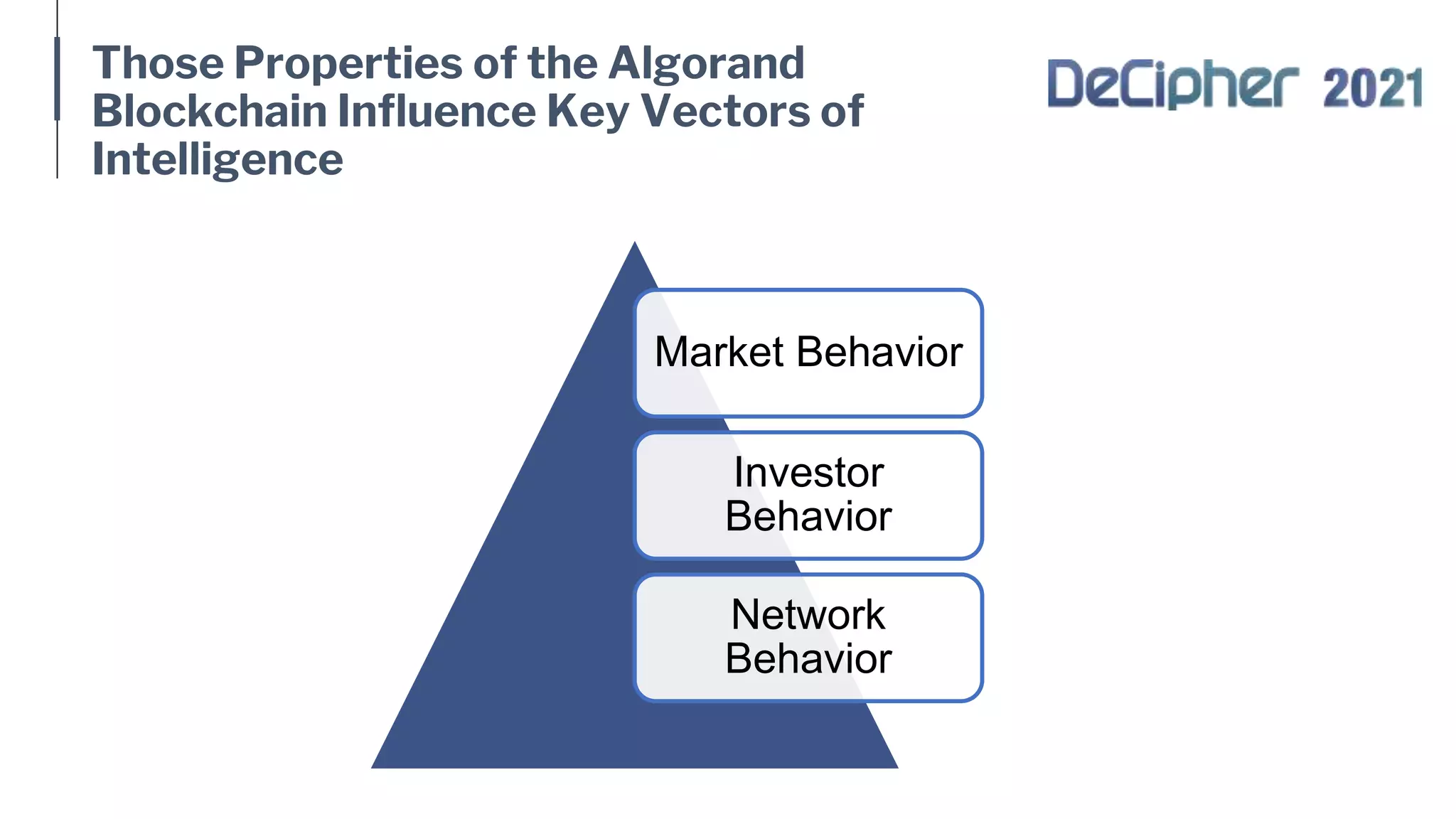 Those Properties of the Algorand Blockchain Influence Key Vectors of Intelligence

DeCipher 2021

Market Behavior

Investor Behavior

Network Behavior